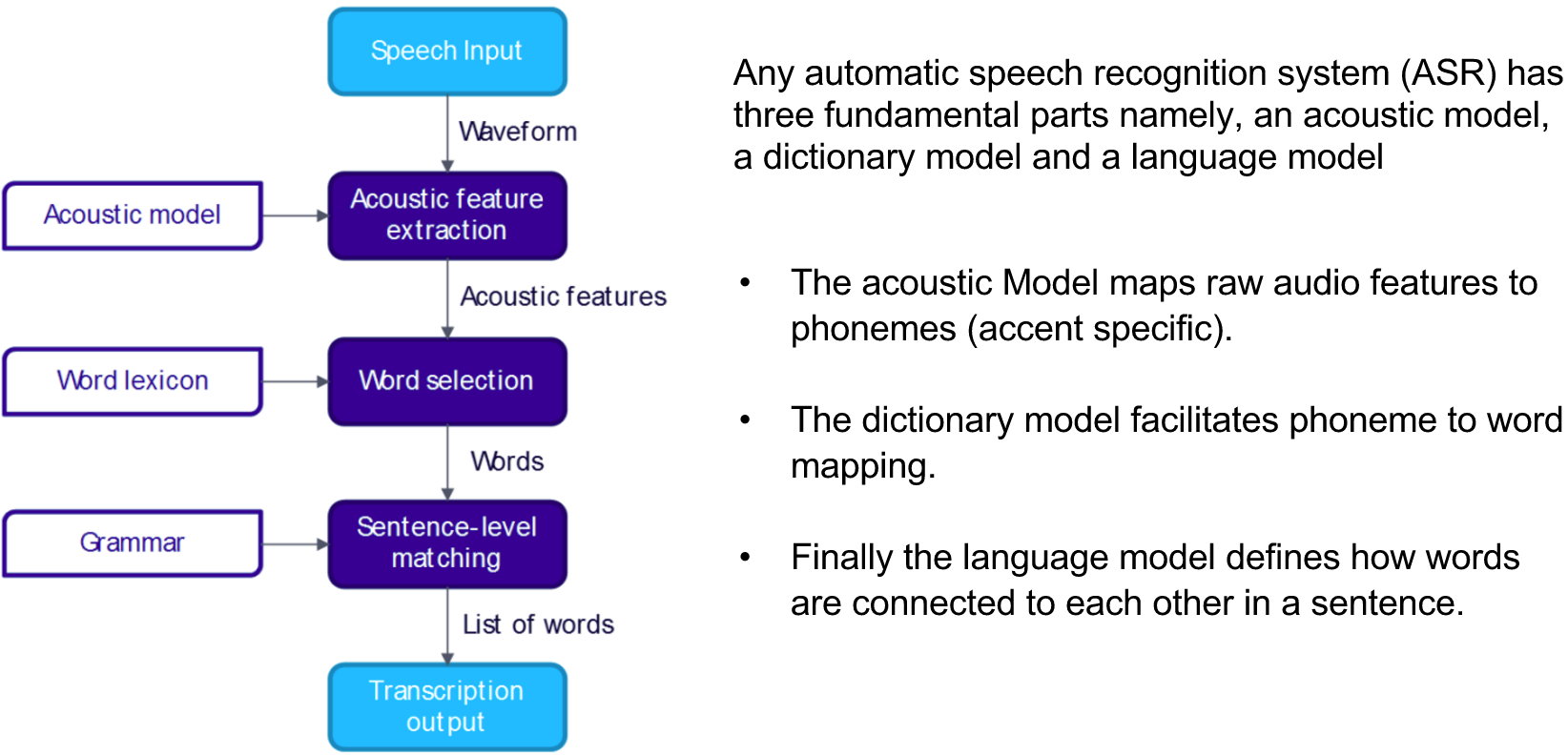 Speech Input

Waveform

Acoustic model

Acoustic feature extraction

Acoustic features

Word lexicon

Word selection

Words

Grammar

Sentence-level matching

List of words

Transcription output

Any automatic speech recognition system (ASR) has three fundamental parts namely, an acoustic model, a dictionary model and a language model

• The acoustic Model maps raw audio features to phonemes (accent specific).

• The dictionary model facilitates phoneme to word mapping.

• Finally the language model defines how words are connected to each other in a sentence.